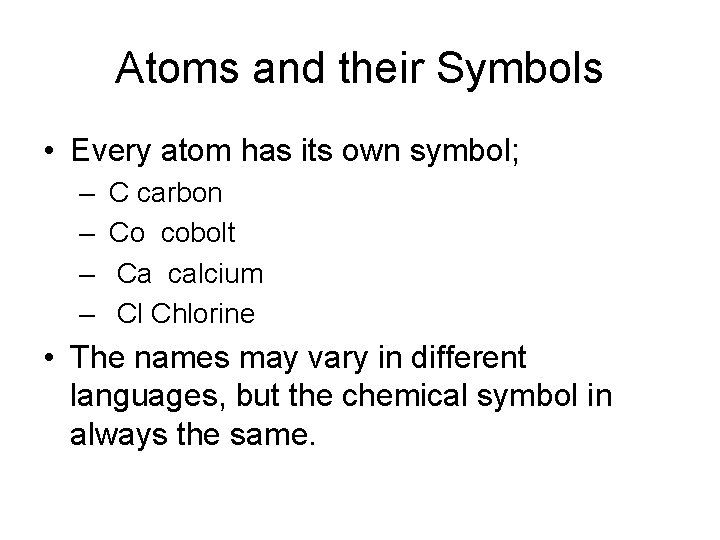 Atoms and their Symbols

• Every atom has its own symbol;
– C carbon
– Co cobolt
– Ca calcium
– Cl Chlorine

• The names may vary in different languages, but the chemical symbol in always the same.